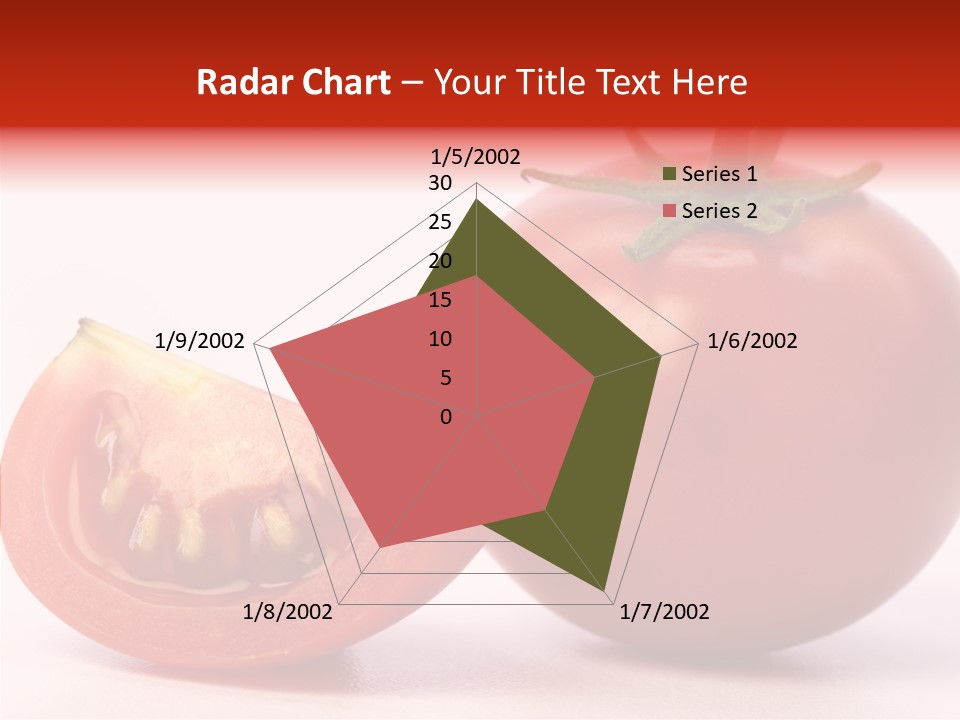 Radar Chart – Your Title Text Here

1/5/2002
30
25
20
15
10
5
0
1/6/2002
1/7/2002
1/8/2002
1/9/2002

Series 1
Series 2